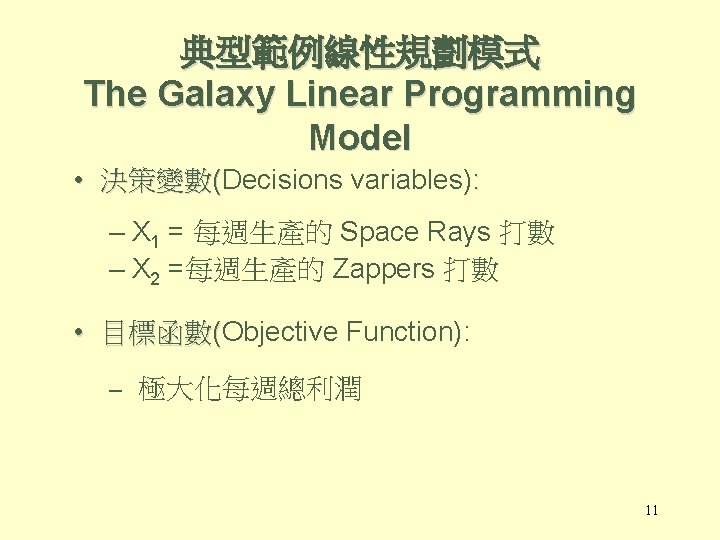 典型範例線性規劃模式
The Galaxy Linear Programming Model

• 決策變數(Decisions variables):

– $X_1$ = 每週生產的 Space Rays 打數
– $X_2$ =每週生產的 Zappers 打數

• 目標函數(Objective Function):

– 極大化每週總利潤

11